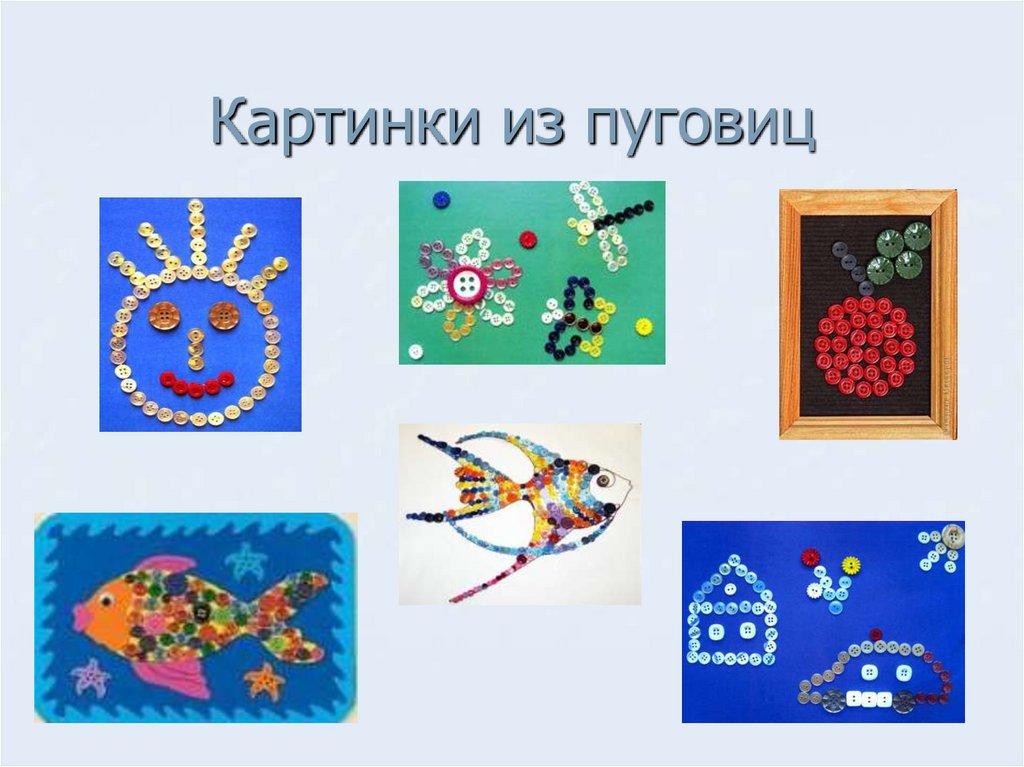 Картинки из пуговиц